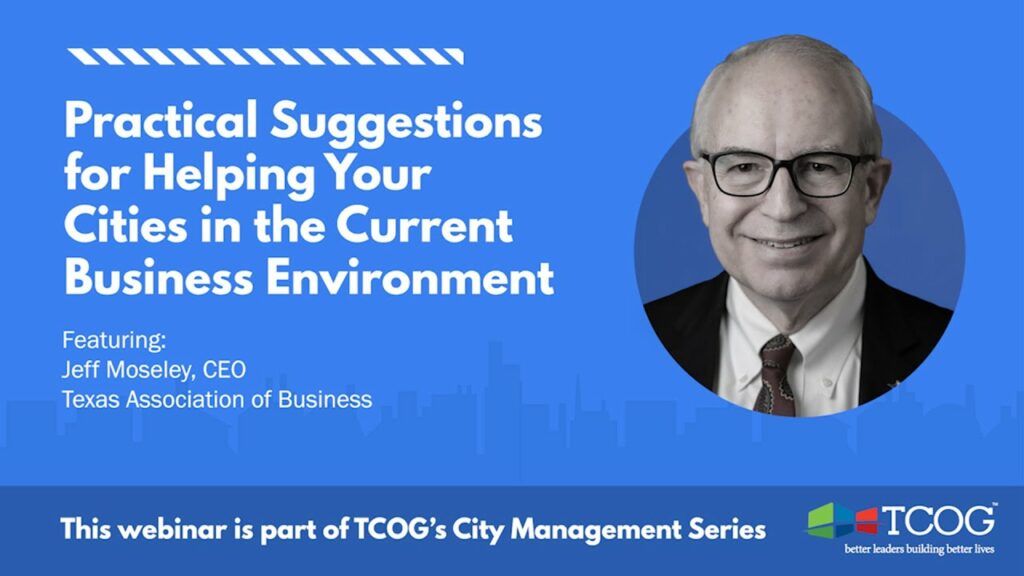 Practical Suggestions for Helping Your Cities in the Current Business Environment

Featuring:
Jeff Moseley, CEO
Texas Association of Business

This webinar is part of TCOG's City Management Series

TCOG™
better leaders building better lives